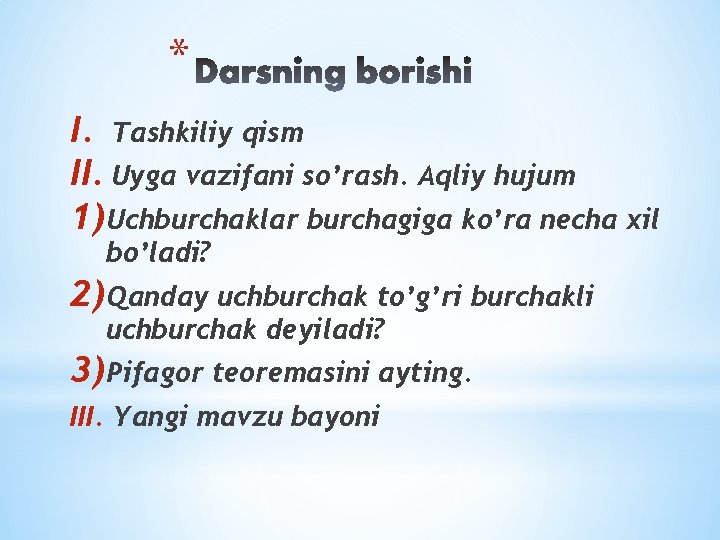 * Darsning borishi

I. Tashkiliy qism

II. Uyga vazifani so'rash. Aqliy hujum

1) Uchburchaklar burchagiga ko'ra necha xil bo'ladi?

2) Qanday uchburchak to'g'ri burchakli uchburchak deyiladi?

3) Pifagor teoremasini ayting.

III. Yangi mavzu bayoni